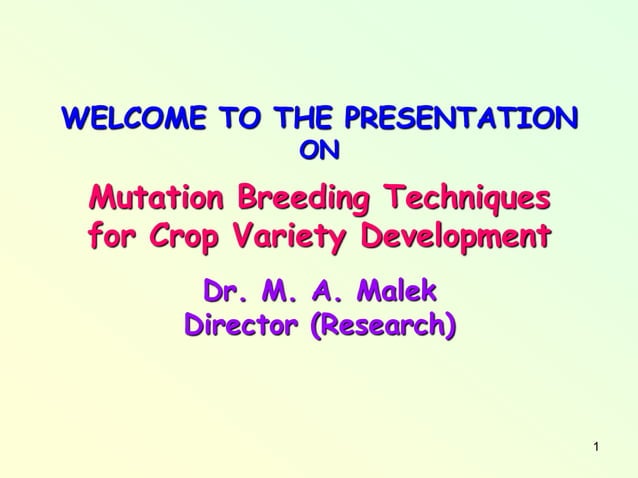 WELCOME TO THE PRESENTATION
ON

Mutation Breeding Techniques for Crop Variety Development

Dr. M. A. Malek
Director (Research)

1